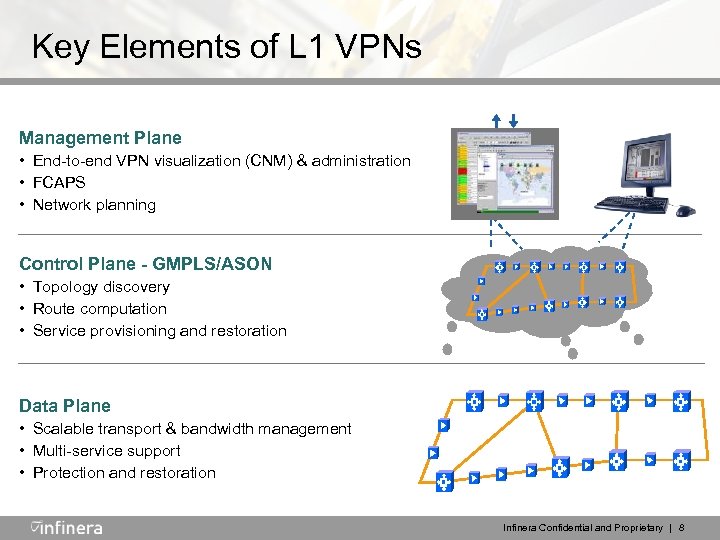 Key Elements of L1 VPNs

Management Plane
• End-to-end VPN visualization (CNM) & administration
• FCAPS
• Network planning

Control Plane - GMPLS/ASON
• Topology discovery
• Route computation
• Service provisioning and restoration

Data Plane
• Scalable transport & bandwidth management
• Multi-service support
• Protection and restoration

infinera

Infinera Confidential and Proprietary | 8